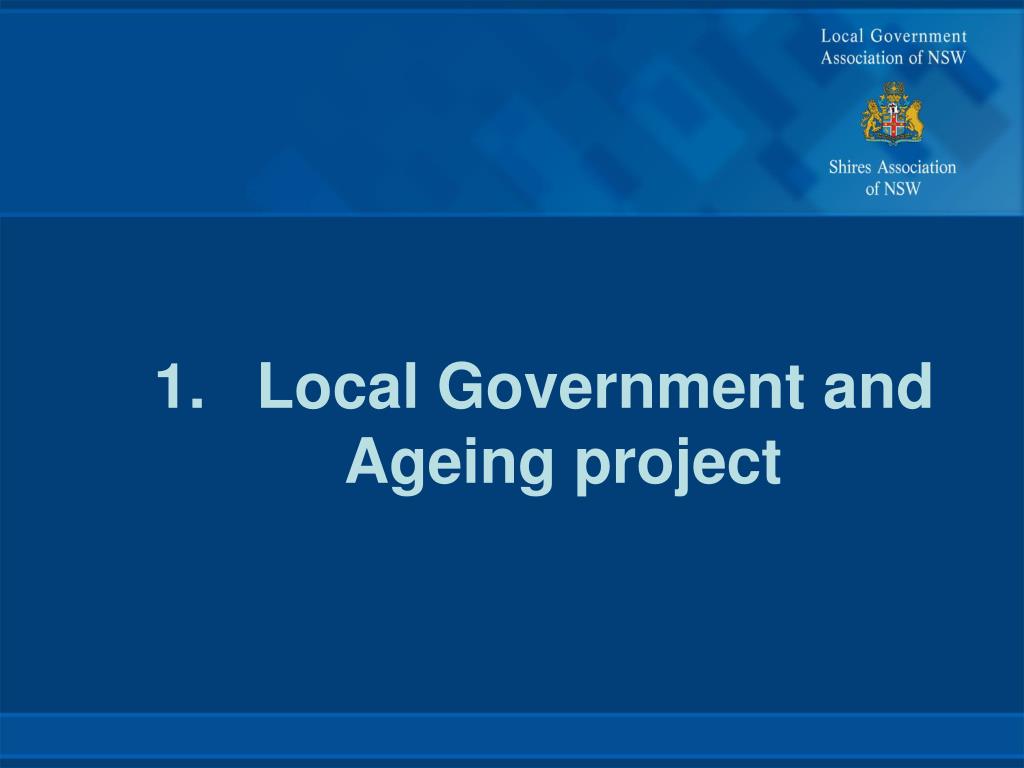 Local Government Association of NSW

Shires Association of NSW

1. Local Government and Ageing project